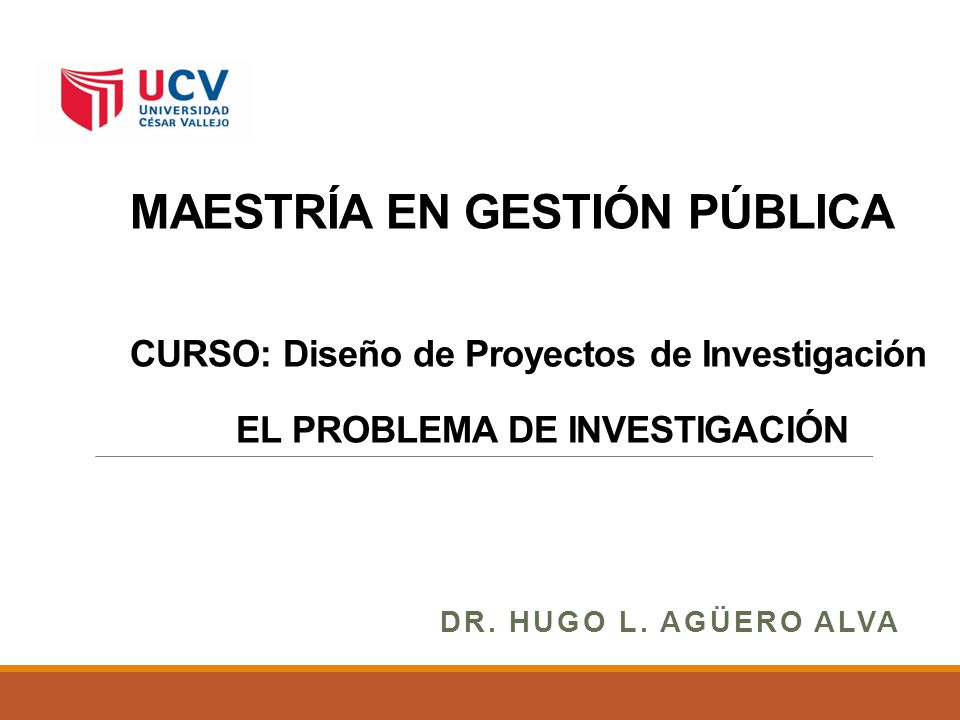 UCV
UNIVERSIDAD
CÉSAR VALLEJO

MAESTRÍA EN GESTIÓN PÚBLICA

CURSO: Diseño de Proyectos de Investigación

EL PROBLEMA DE INVESTIGACIÓN

DR. HUGO L. AGÜERO ALVA